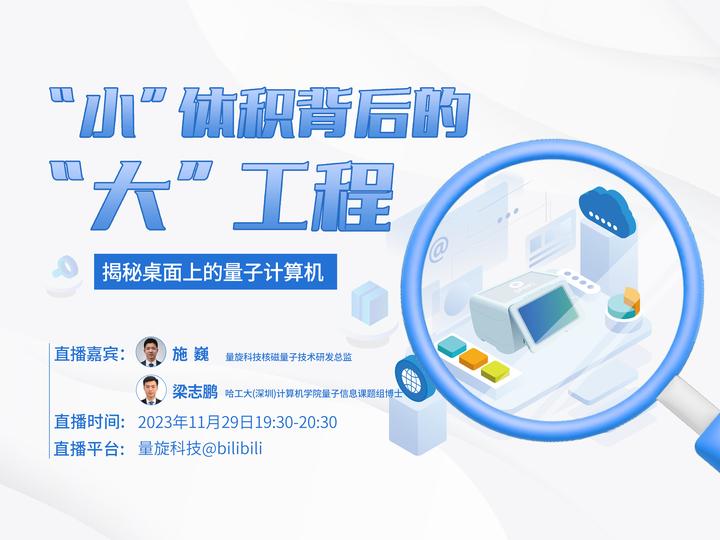 “小”体积背后的
“大”工程

揭秘桌面上的量子计算机

直播嘉宾： 施 巍 量旋科技核磁量子技术研发总监

梁志鹏 哈工大(深圳)计算机学院量子信息课题组博士

直播时间： 2023年11月29日19:30-20:30

直播平台： 量旋科技@bilibili